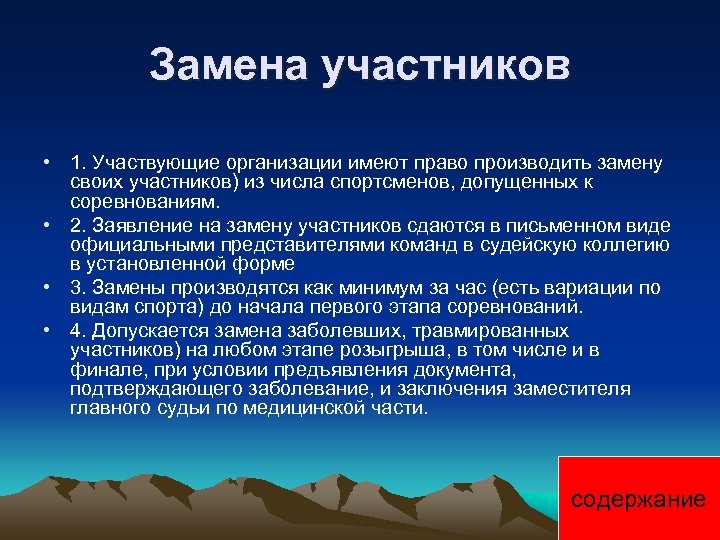 Замена участников

• 1. Участвующие организации имеют право производить замену своих участников) из числа спортсменов, допущенных к соревнованиям.

• 2. Заявление на замену участников сдаются в письменном виде официальными представителями команд в судейскую коллегию в установленной форме

• 3. Замены производятся как минимум за час (есть вариации по видам спорта) до начала первого этапа соревнований.

• 4. Допускается замена заболевших, травмированных участников) на любом этапе розыгрыша, в том числе и в финале, при условии предъявления документа, подтверждающего заболевание, и заключения заместителя главного судьи по медицинской части.

содержание